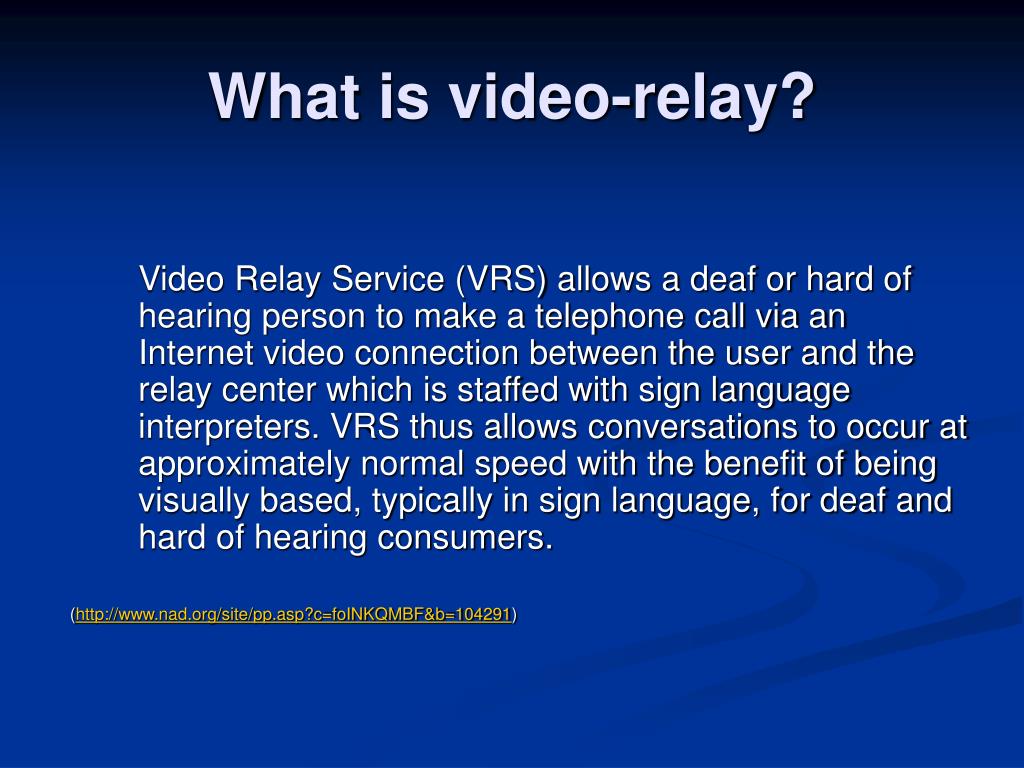 What is video-relay?

Video Relay Service (VRS) allows a deaf or hard of hearing person to make a telephone call via an Internet video connection between the user and the relay center which is staffed with sign language interpreters. VRS thus allows conversations to occur at approximately normal speed with the benefit of being visually based, typically in sign language, for deaf and hard of hearing consumers.

(http://www.nad.org/site/pp.asp?c=foINKQMBF&b=104291)